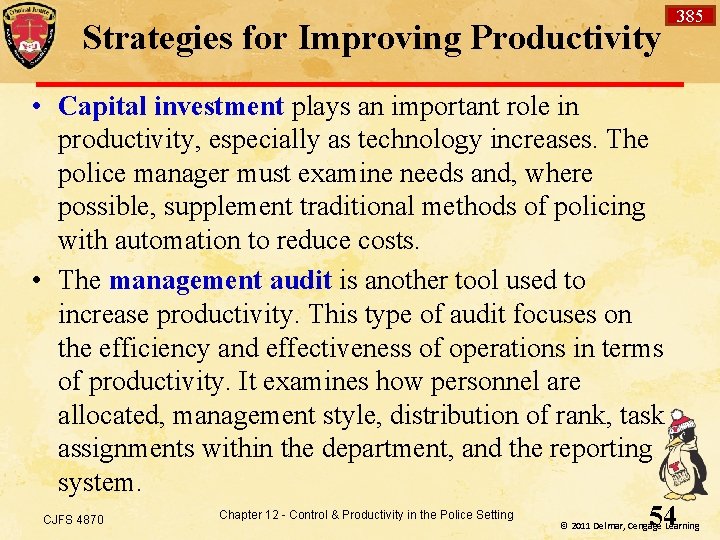 385

Strategies for Improving Productivity

• Capital investment plays an important role in productivity, especially as technology increases. The police manager must examine needs and, where possible, supplement traditional methods of policing with automation to reduce costs.

• The management audit is another tool used to increase productivity. This type of audit focuses on the efficiency and effectiveness of operations in terms of productivity. It examines how personnel are allocated, management style, distribution of rank, task assignments within the department, and the reporting system.

CJFS 4870

Chapter 12 - Control & Productivity in the Police Setting

54

© 2011 Delmar, Cengage Learning